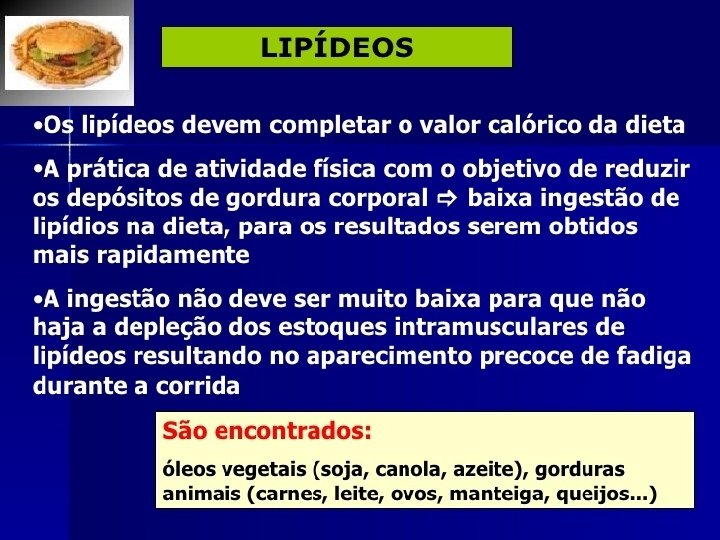 LIPÍDEOS

•Os lipídeos devem completar o valor calórico da dieta

•A prática de atividade física com o objetivo de reduzir os depósitos de gordura corporal ⇨ baixa ingestão de lipídios na dieta, para os resultados serem obtidos mais rapidamente

•A ingestão não deve ser muito baixa para que não haja a depleção dos estoques intramusculares de lipídeos resultando no aparecimento precoce de fadiga durante a corrida

São encontrados:

óleos vegetais (soja, canola, azeite), gorduras animais (carnes, leite, ovos, manteiga, queijos...)